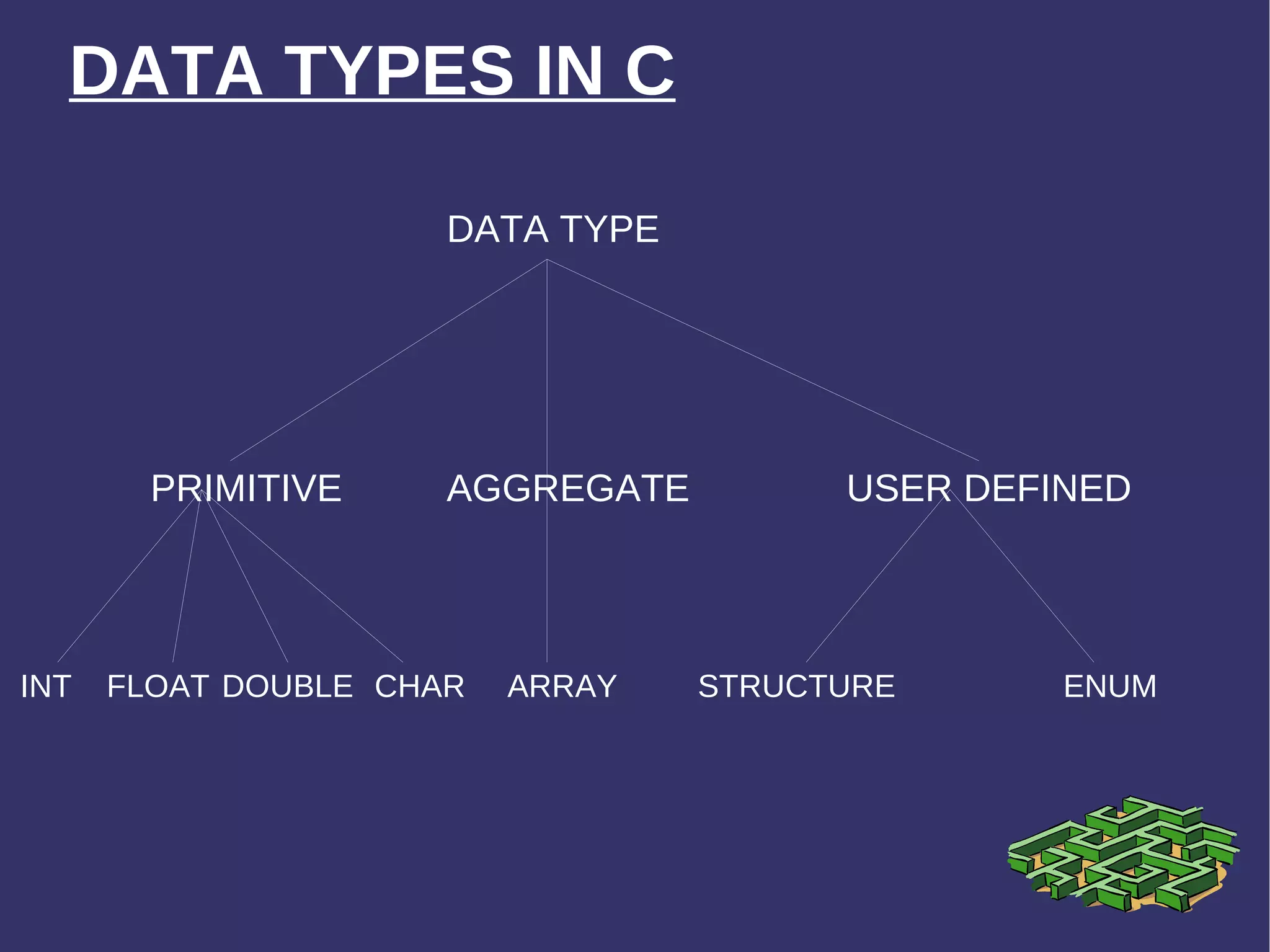 DATA TYPES IN C

DATA TYPE

PRIMITIVE AGGREGATE USER DEFINED

INT FLOAT DOUBLE CHAR ARRAY STRUCTURE ENUM